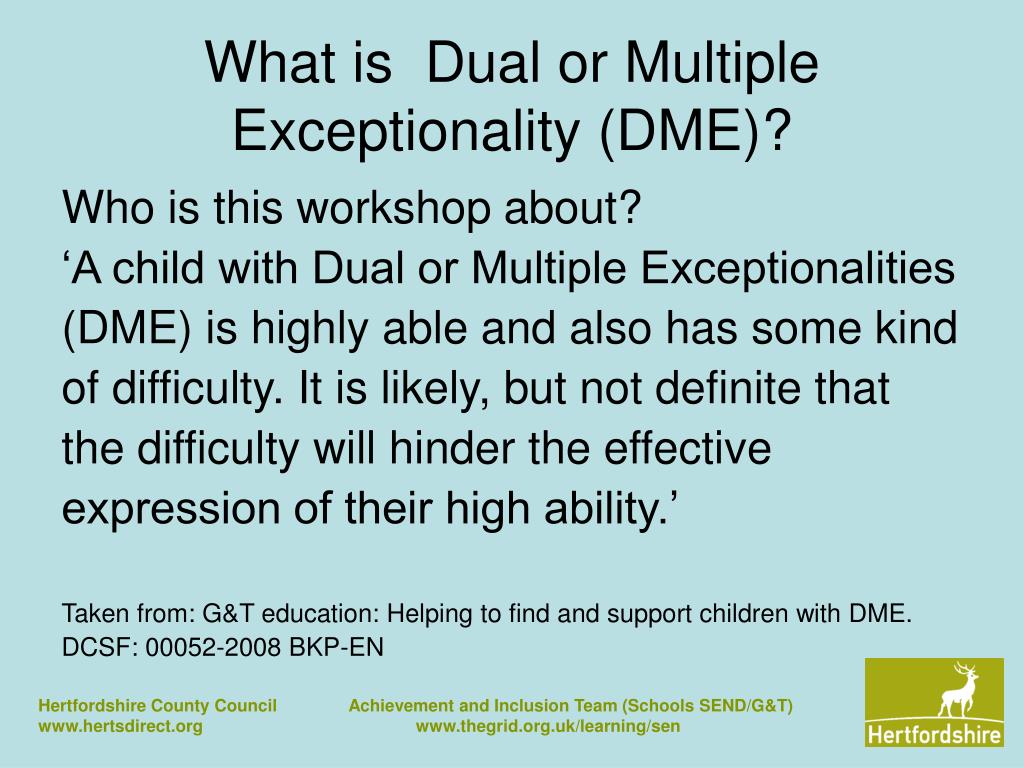 What is Dual or Multiple Exceptionality (DME)?

Who is this workshop about?

‘A child with Dual or Multiple Exceptionalities (DME) is highly able and also has some kind of difficulty. It is likely, but not definite that the difficulty will hinder the effective expression of their high ability.’

Taken from: G&T education: Helping to find and support children with DME. DCSF: 00052-2008 BKP-EN

Hertfordshire County Council
www.hertsdirect.org

Achievement and Inclusion Team (Schools SEND/G&T)
www.thegrid.org.uk/learning/sen

Hertfordshire